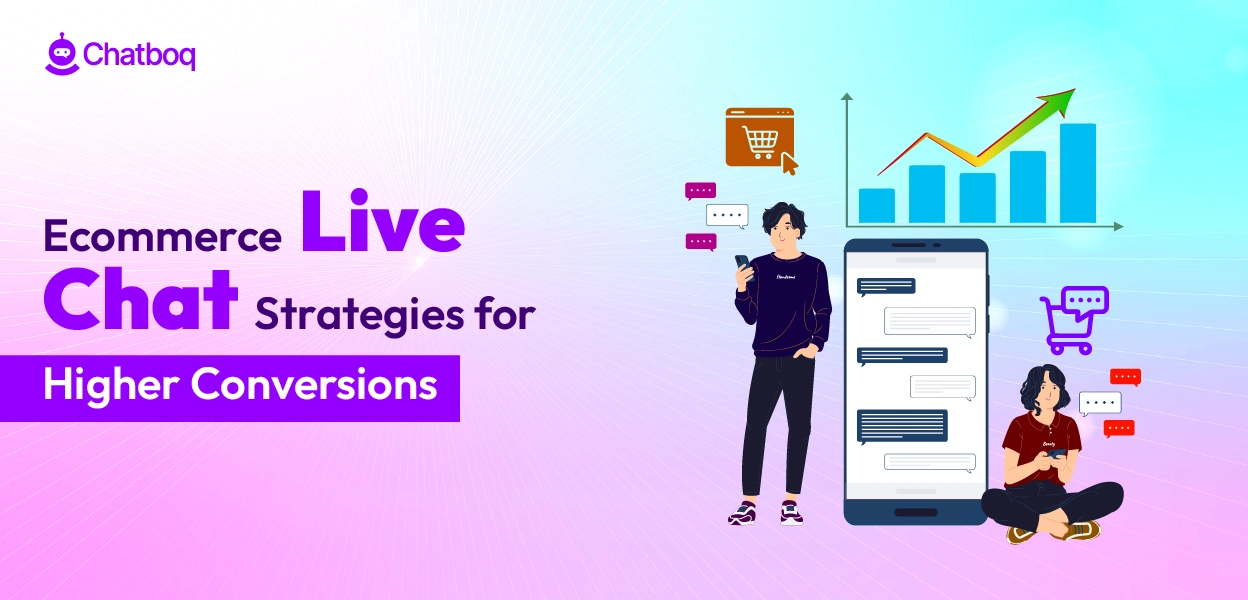 Chatboq

Ecommerce Live Chat Strategies for

Higher Conversions